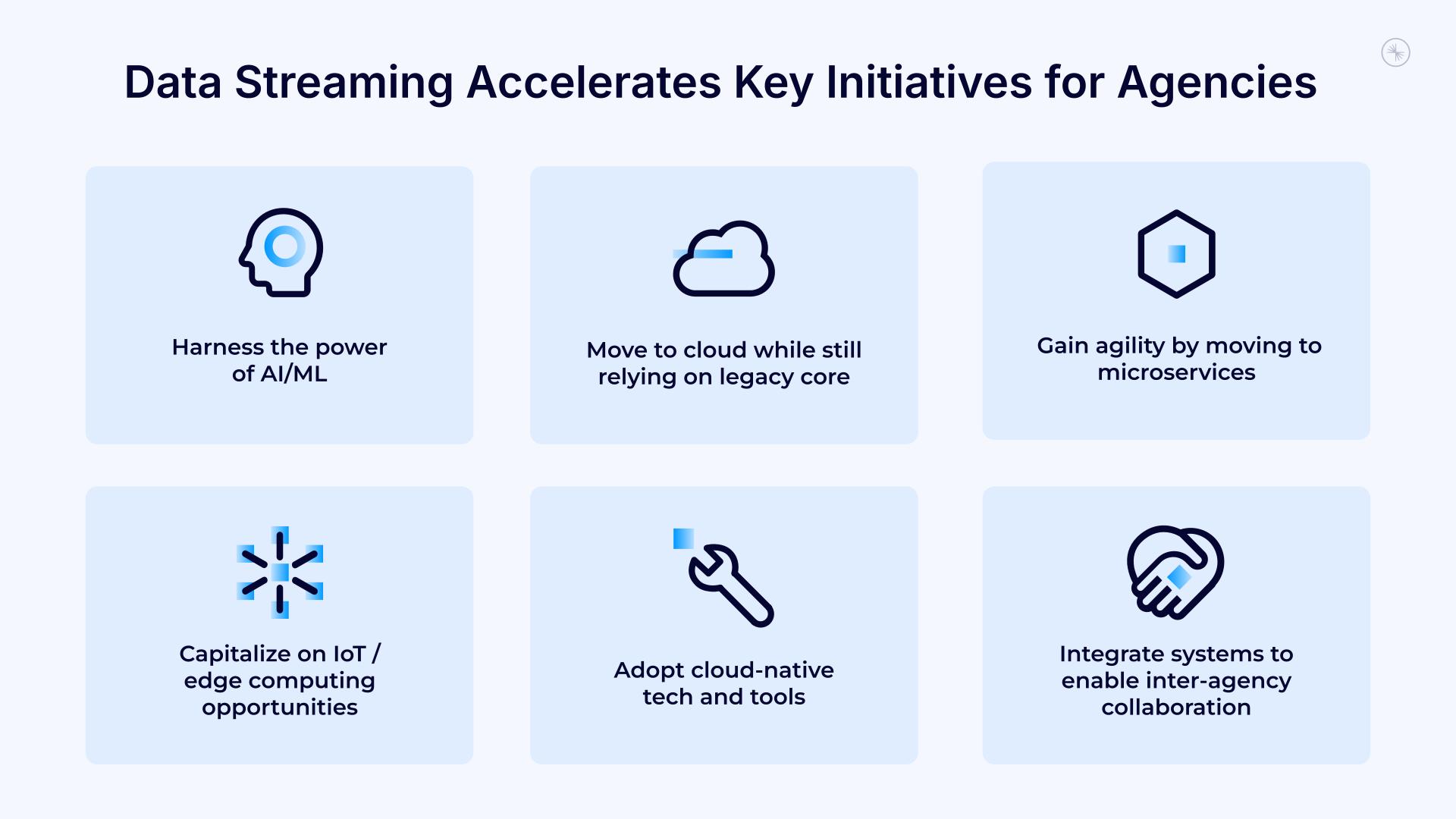 Data Streaming Accelerates Key Initiatives for Agencies

Harness the power of AI/ML

Move to cloud while still relying on legacy core

Gain agility by moving to microservices

Capitalize on IoT / edge computing opportunities

Adopt cloud-native tech and tools

Integrate systems to enable inter-agency collaboration